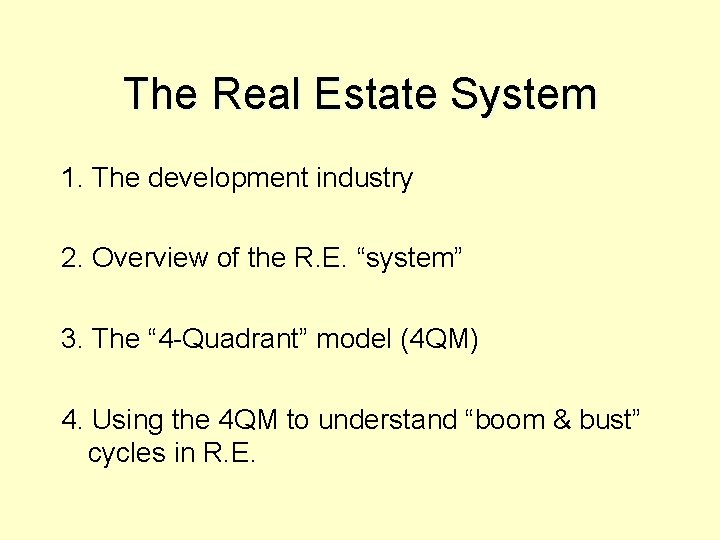 The Real Estate System

1. The development industry

2. Overview of the R.E. “system”

3. The “4-Quadrant” model (4QM)

4. Using the 4QM to understand “boom & bust” cycles in R.E.